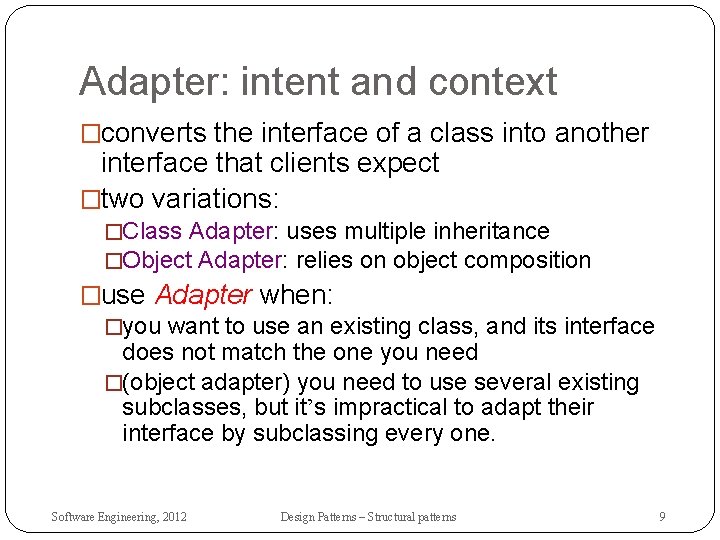 Adapter: intent and context

□converts the interface of a class into another interface that clients expect

□two variations:

□Class Adapter: uses multiple inheritance

□Object Adapter: relies on object composition

□use Adapter when:

□you want to use an existing class, and its interface does not match the one you need

□(object adapter) you need to use several existing subclasses, but it's impractical to adapt their interface by subclassing every one.

Software Engineering, 2012

Design Patterns – Structural patterns

9